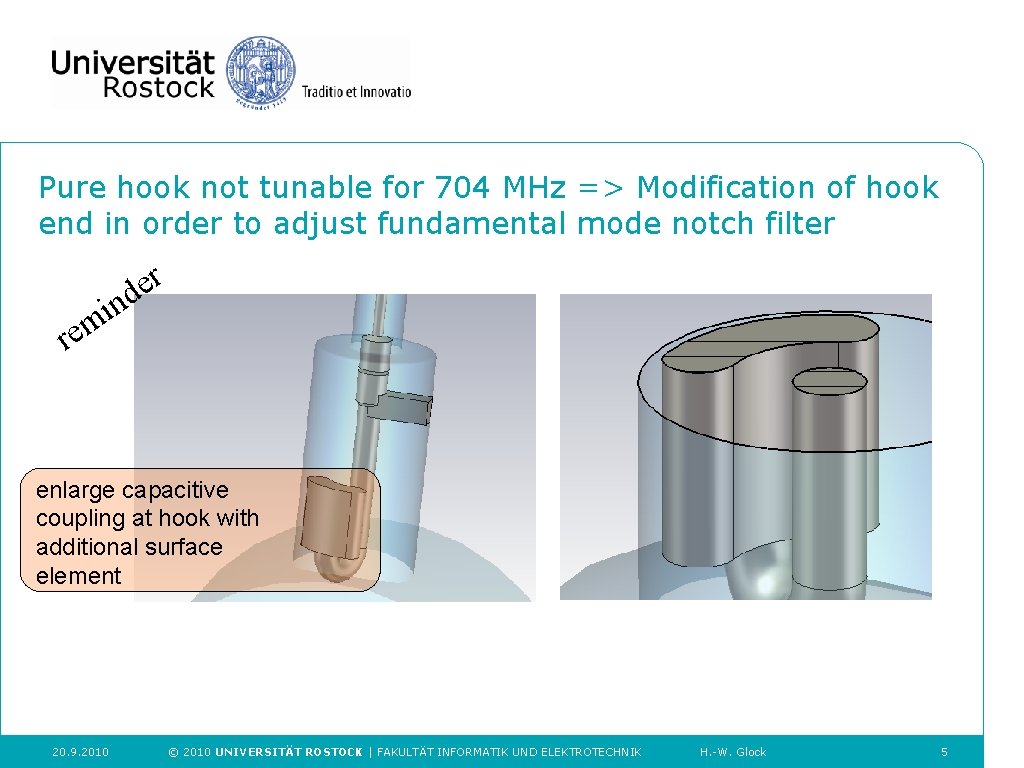 Universität Rostock Traditio et Innovatio

Pure hook not tunable for 704 MHz => Modification of hook end in order to adjust fundamental mode notch filter

reminder

enlarge capacitive coupling at hook with additional surface element

20.9.2010 © 2010 UNIVERSITÄT ROSTOCK | FAKULTÄT INFORMATIK UND ELEKTROTECHNIK H.-W. Glock 5